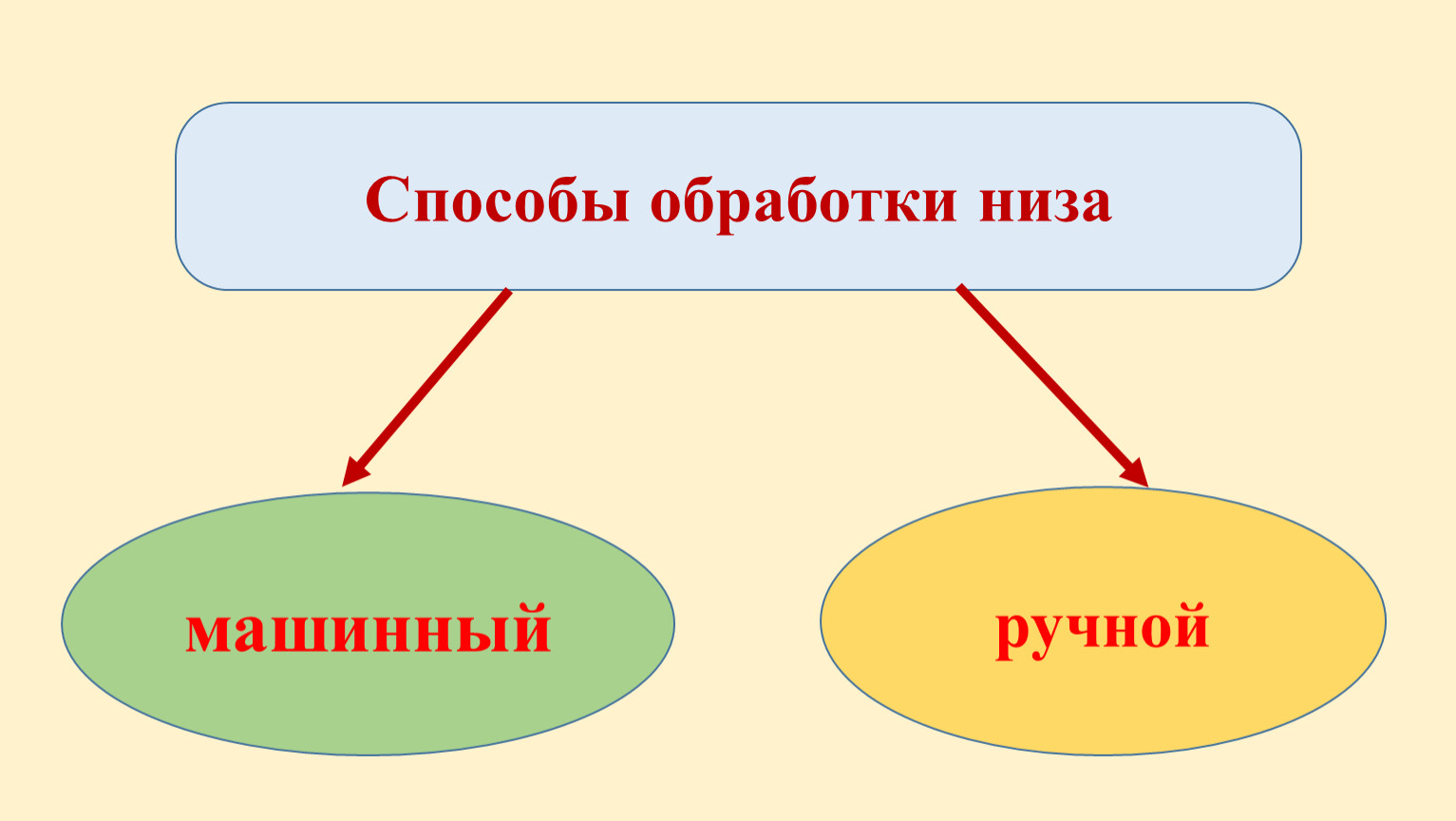 Способы обработки низа

машинный

ручной